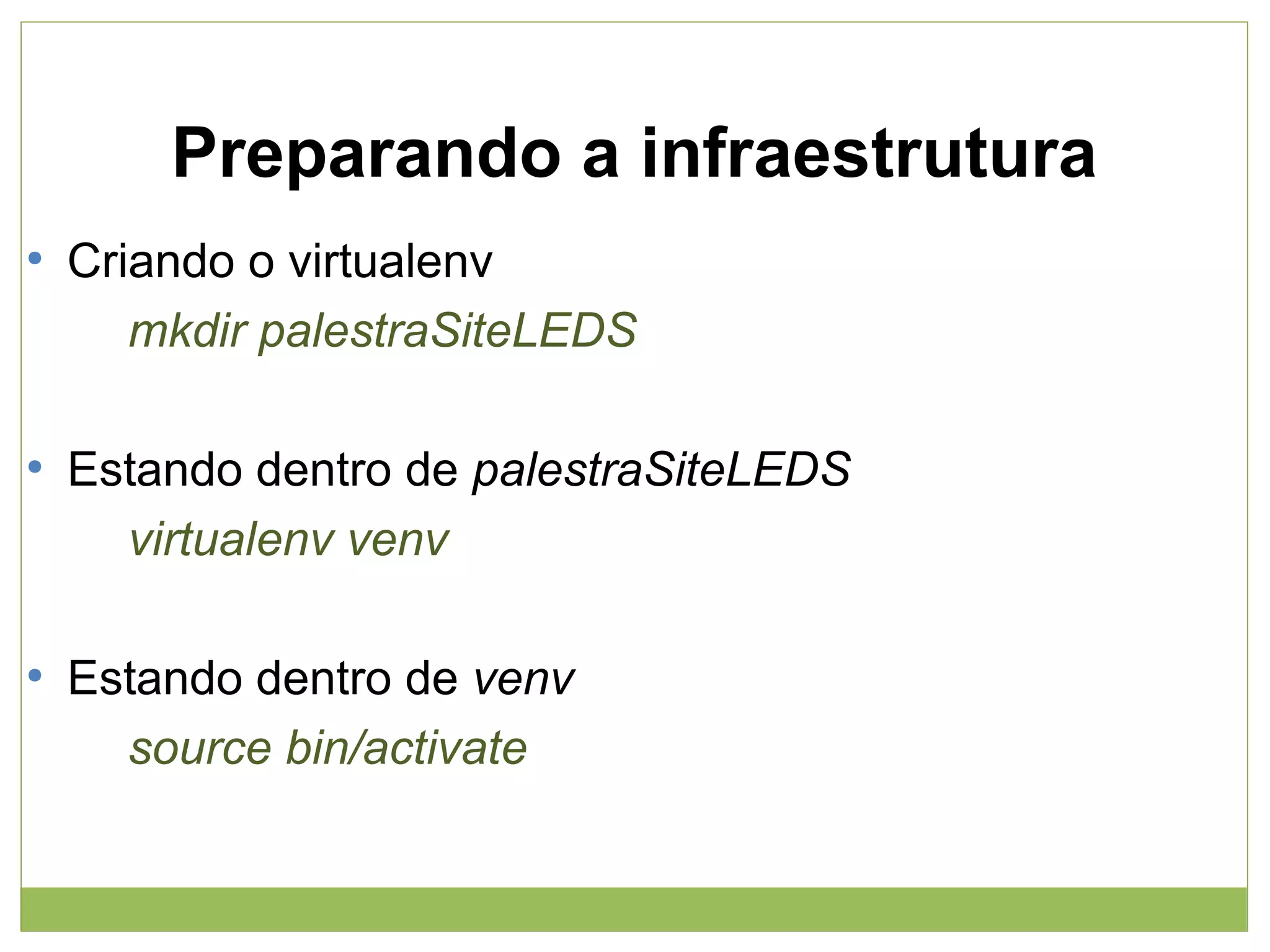 Preparando a infraestrutura

• Criando o virtualenv

mkdir palestraSiteLEDS

• Estando dentro de palestraSiteLEDS

virtualenv venv

• Estando dentro de venv

source bin/activate